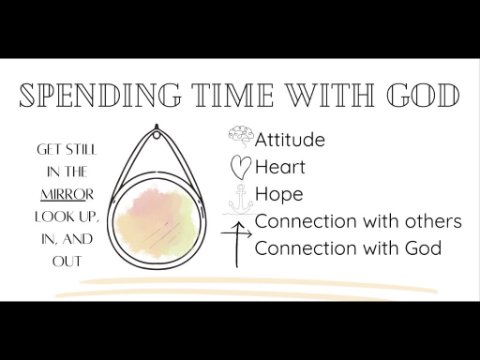 SPENDING TIME WITH GOD

GET STILL IN THE MIRROR LOOK UP, IN, AND OUT

Attitude
Heart
Hope
Connection with others
Connection with God